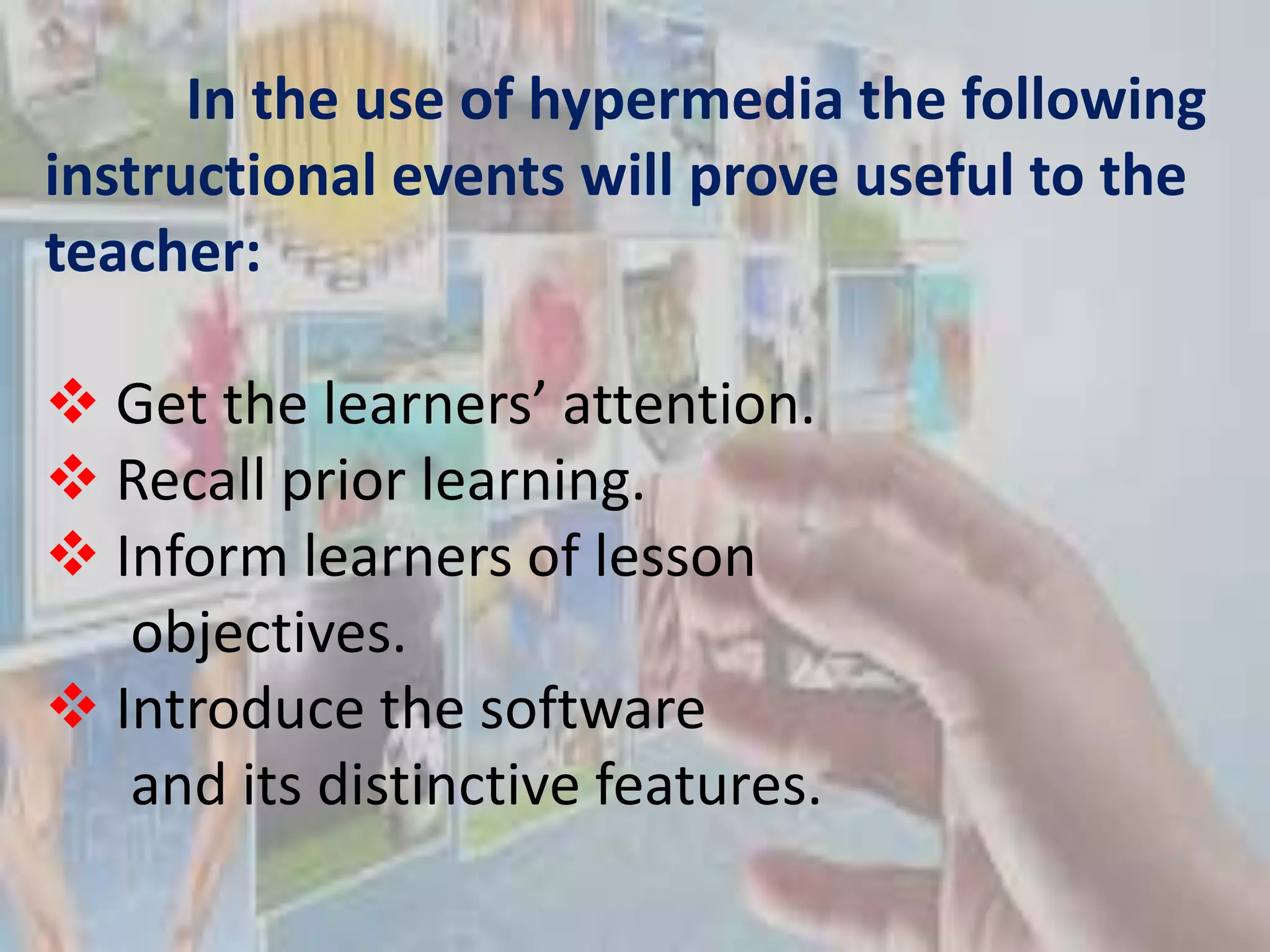 In the use of hypermedia the following instructional events will prove useful to the teacher:

❖ Get the learners’ attention.
❖ Recall prior learning.
❖ Inform learners of lesson objectives.
❖ Introduce the software and its distinctive features.